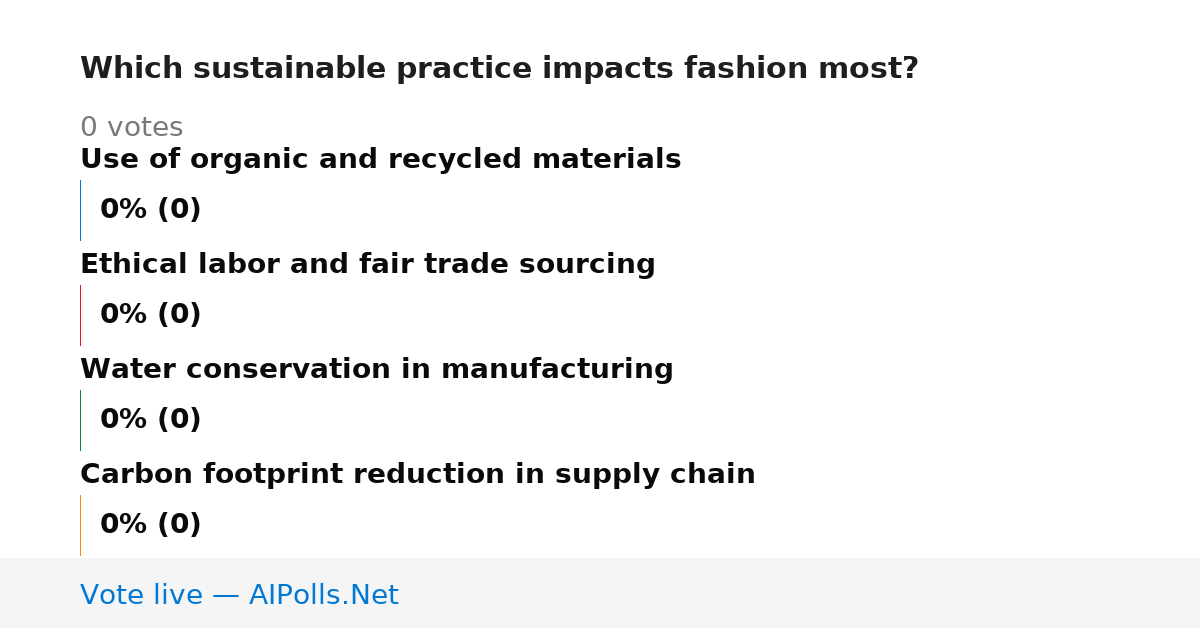 Which sustainable practice impacts fashion most?

0 votes

Use of organic and recycled materials

0% (0)

Ethical labor and fair trade sourcing

0% (0)

Water conservation in manufacturing

0% (0)

Carbon footprint reduction in supply chain

0% (0)

Vote live — AIPolls.Net